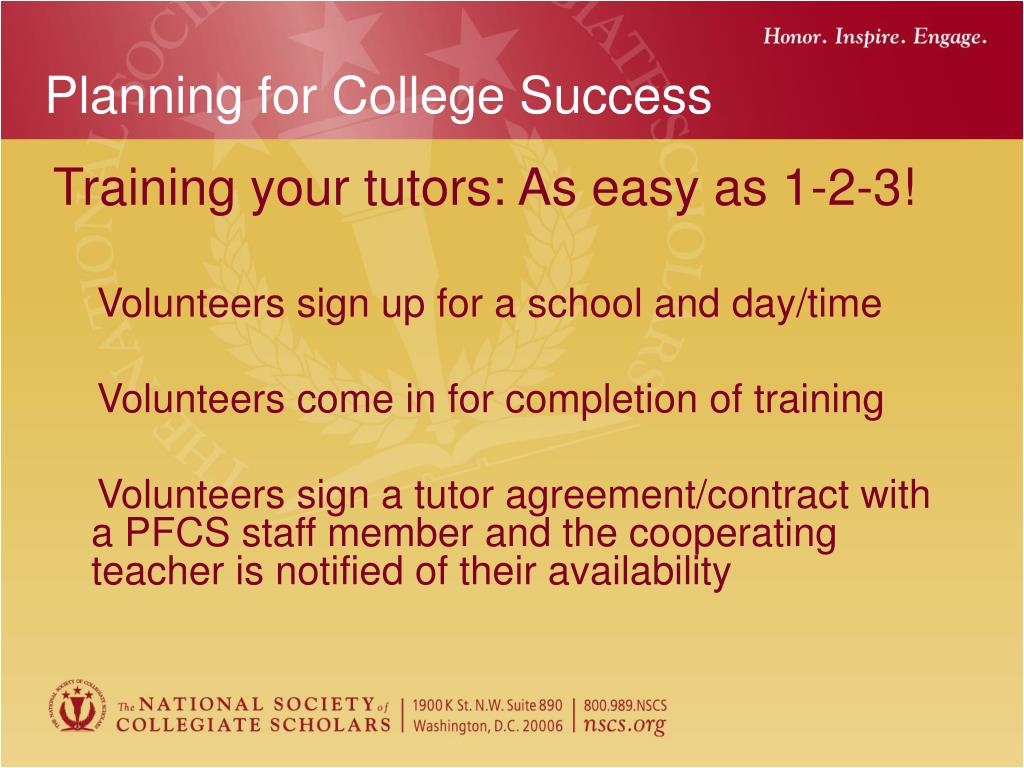 Honor. Inspire. Engage.

Planning for College Success

Training your tutors: As easy as 1-2-3!

Volunteers sign up for a school and day/time

Volunteers come in for completion of training

Volunteers sign a tutor agreement/contract with a PFCS staff member and the cooperating teacher is notified of their availability

The NATIONAL SOCIETY of COLLEGIATE SCHOLARS | 1900 K St. N.W. Suite 890 Washington, D.C. 20006 | 800.989.NSCS nscs.org